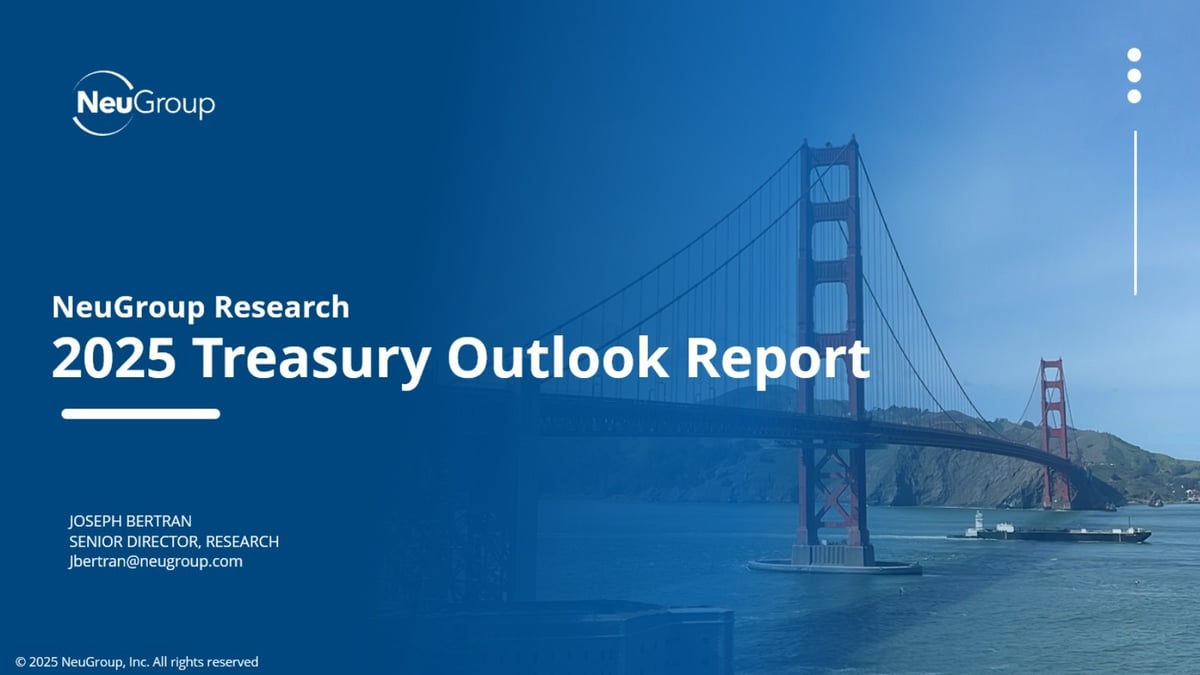 NeuGroup

NeuGroup Research
2025 Treasury Outlook Report

JOSEPH BERTRAN
SENIOR DIRECTOR, RESEARCH
Jbertran@neugroup.com

© 2025 NeuGroup, Inc. All rights reserved